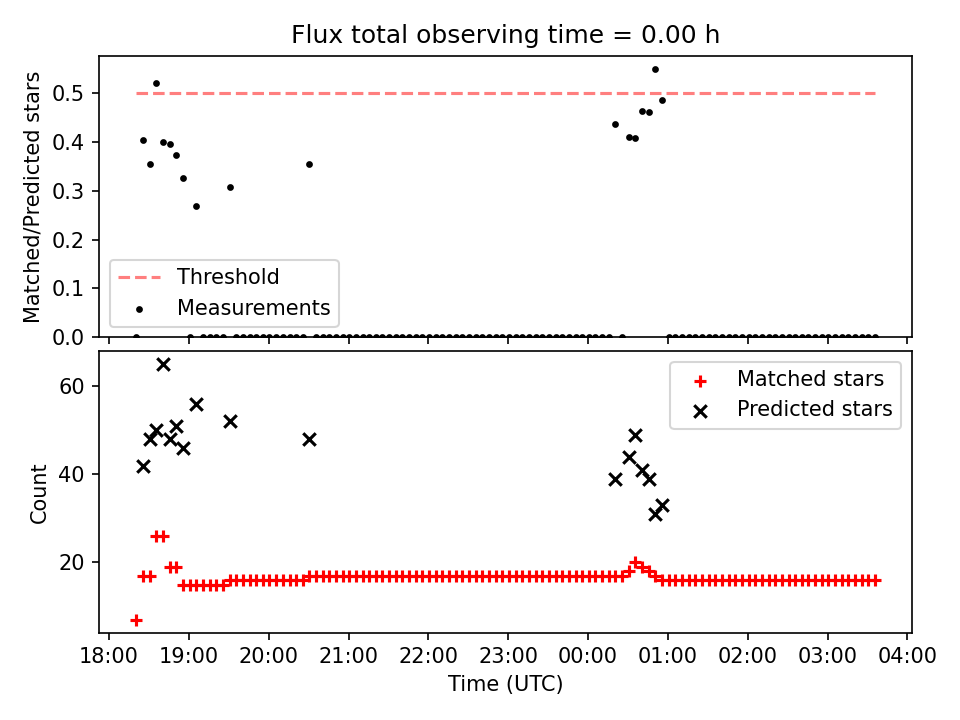 Flux total observing time = 0.00 h

Matched/Predicted stars

0.5
0.4
0.3
0.2
0.1
0.0

Threshold
Measurements

Count

60
40
20

Matched stars
Predicted stars

18:00 19:00 20:00 21:00 22:00 23:00 00:00 01:00 02:00 03:00 04:00

Time (UTC)